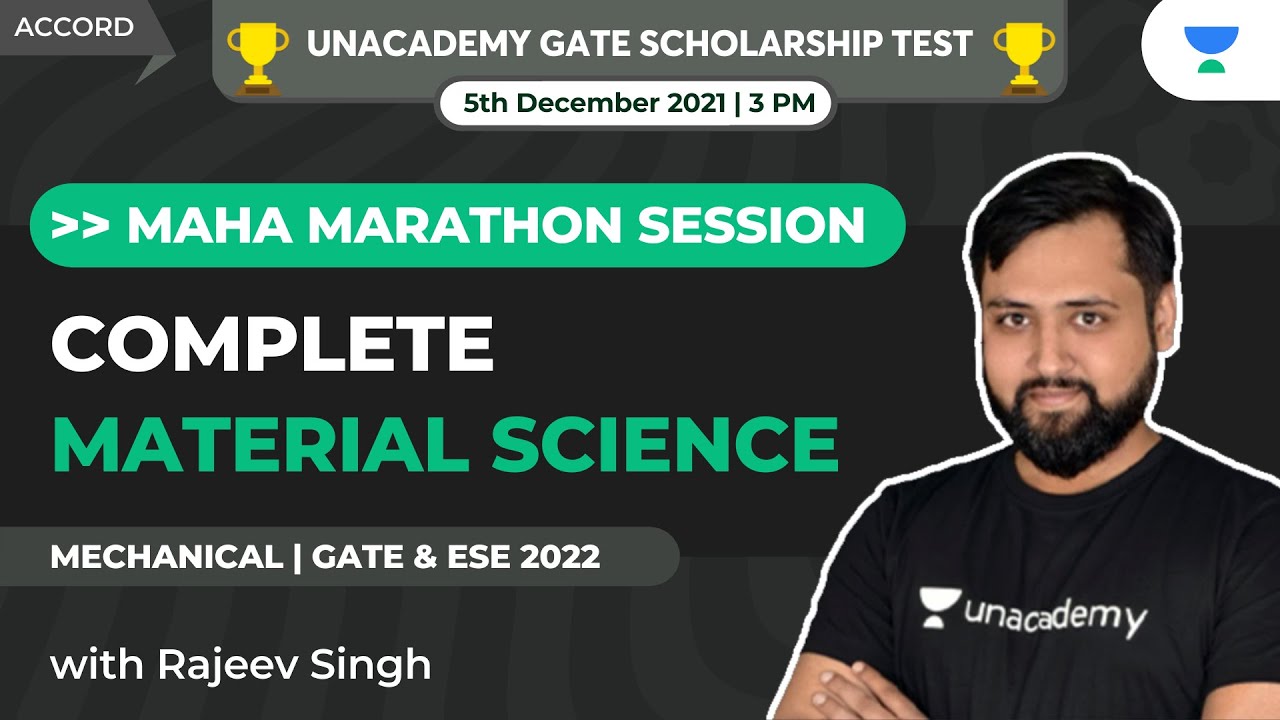 ACCORD

UNACADEMY GATE SCHOLARSHIP TEST

5th December 2021 | 3 PM

>> MAHA MARATHON SESSION

COMPLETE
MATERIAL SCIENCE

MECHANICAL | GATE & ESE 2022

with Rajeev Singh

unacademy